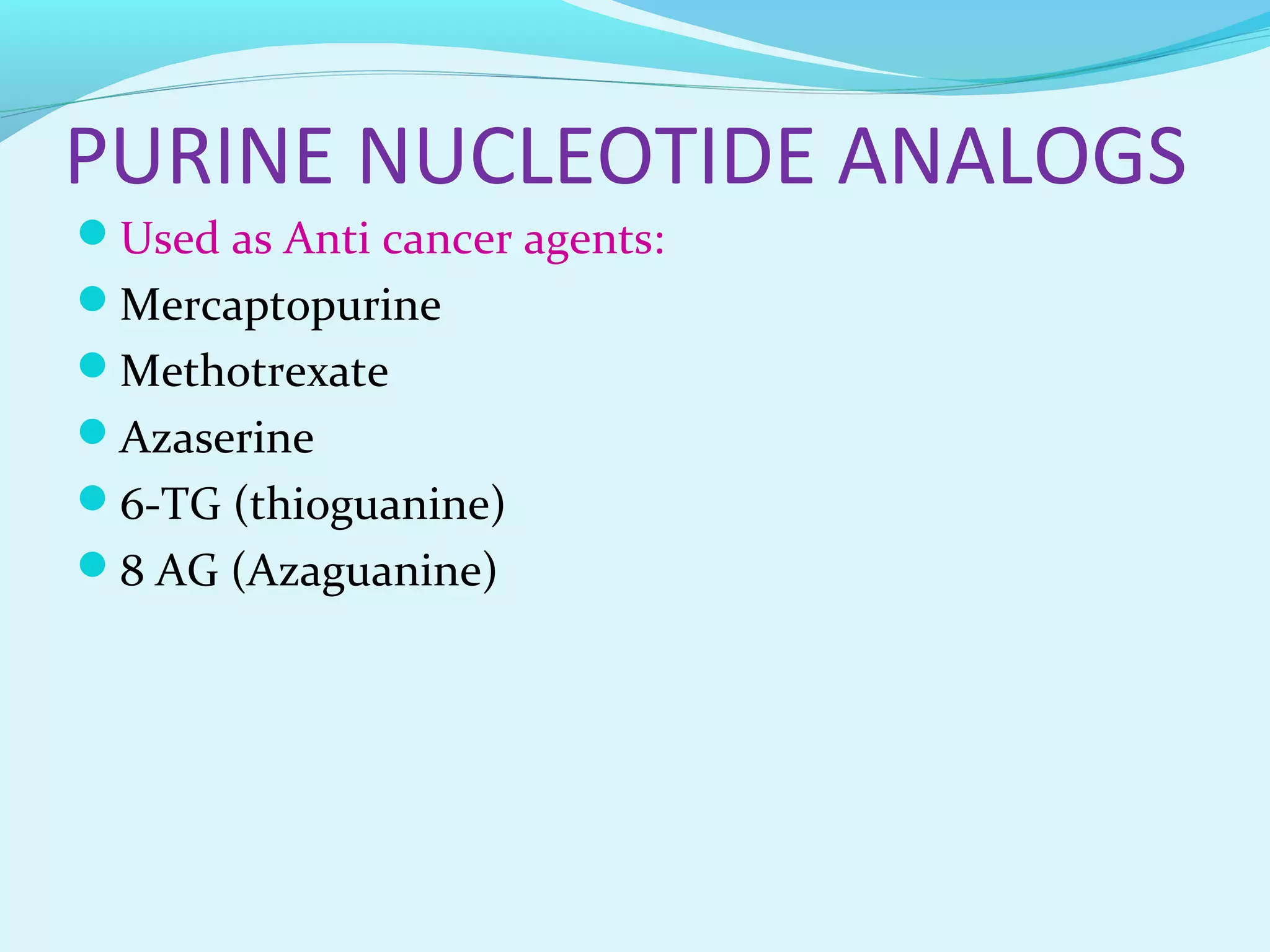 PURINE NUCLEOTIDE ANALOGS

- Used as Anti cancer agents:
- Mercaptopurine
- Methotrexate
- Azaserine
- 6-TG (thioguanine)
- 8 AG (Azaguanine)